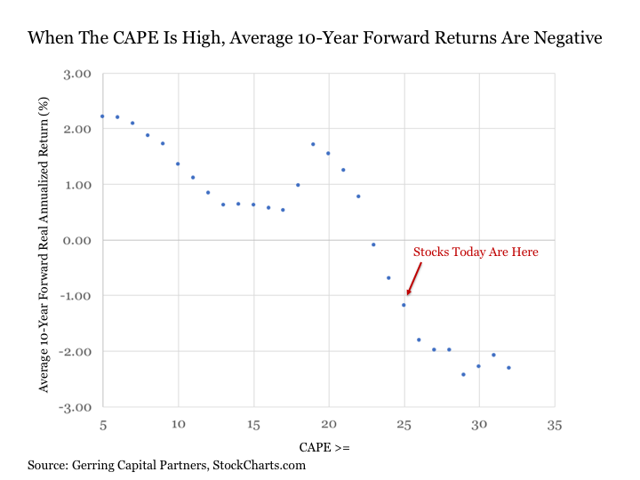 When The CAPE Is High, Average 10-Year Forward Returns Are Negative

Average 10-Year Forward Real Annualized Return (%)

3.00
2.00
1.00
0.00
-1.00
-2.00
-3.00

Stocks Today Are Here

5
10
15
20
25
30
35

CAPE >=

Source: Gerring Capital Partners, StockCharts.com